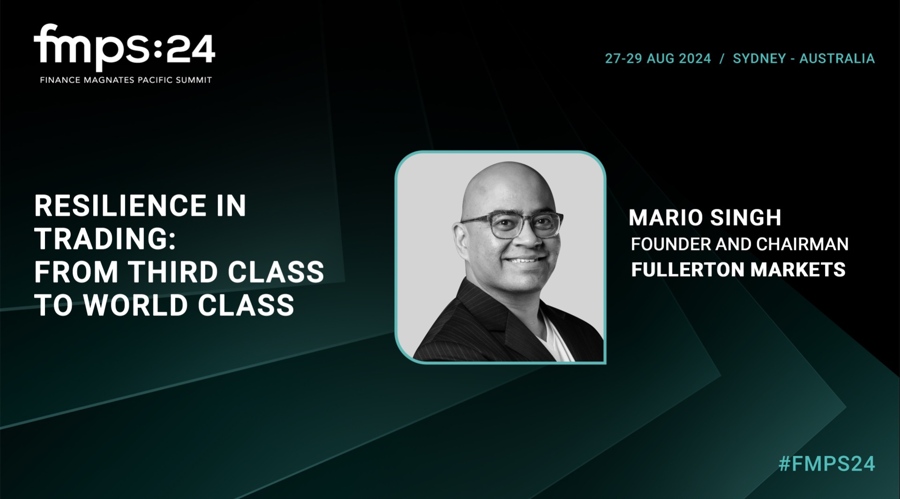 fmps:24
FINANCE MAGNATES PACIFIC SUMMIT

27-29 AUG 2024 / SYDNEY - AUSTRALIA

RESILIENCE IN TRADING: FROM THIRD CLASS TO WORLD CLASS

MARIO SINGH
FOUNDER AND CHAIRMAN
FULLERTON MARKETS

#FMPS24